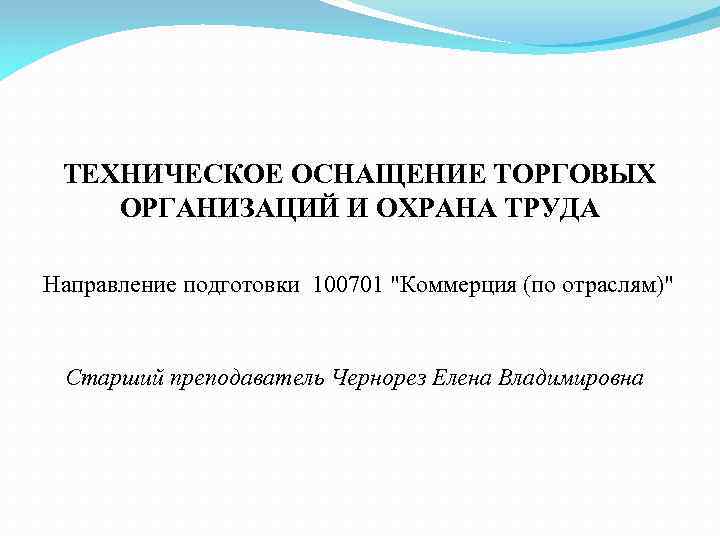 ТЕХНИЧЕСКОЕ ОСНАЩЕНИЕ ТОРГОВЫХ ОРГАНИЗАЦИЙ И ОХРАНА ТРУДА

Направление подготовки 100701 "Коммерция (по отраслям)"

Старший преподаватель Чернорез Елена Владимировна